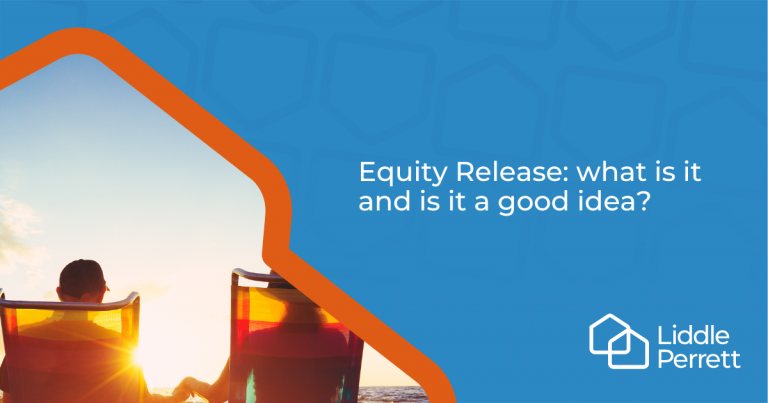 Equity Release: what is it and is it a good idea?

Liddle Perrett